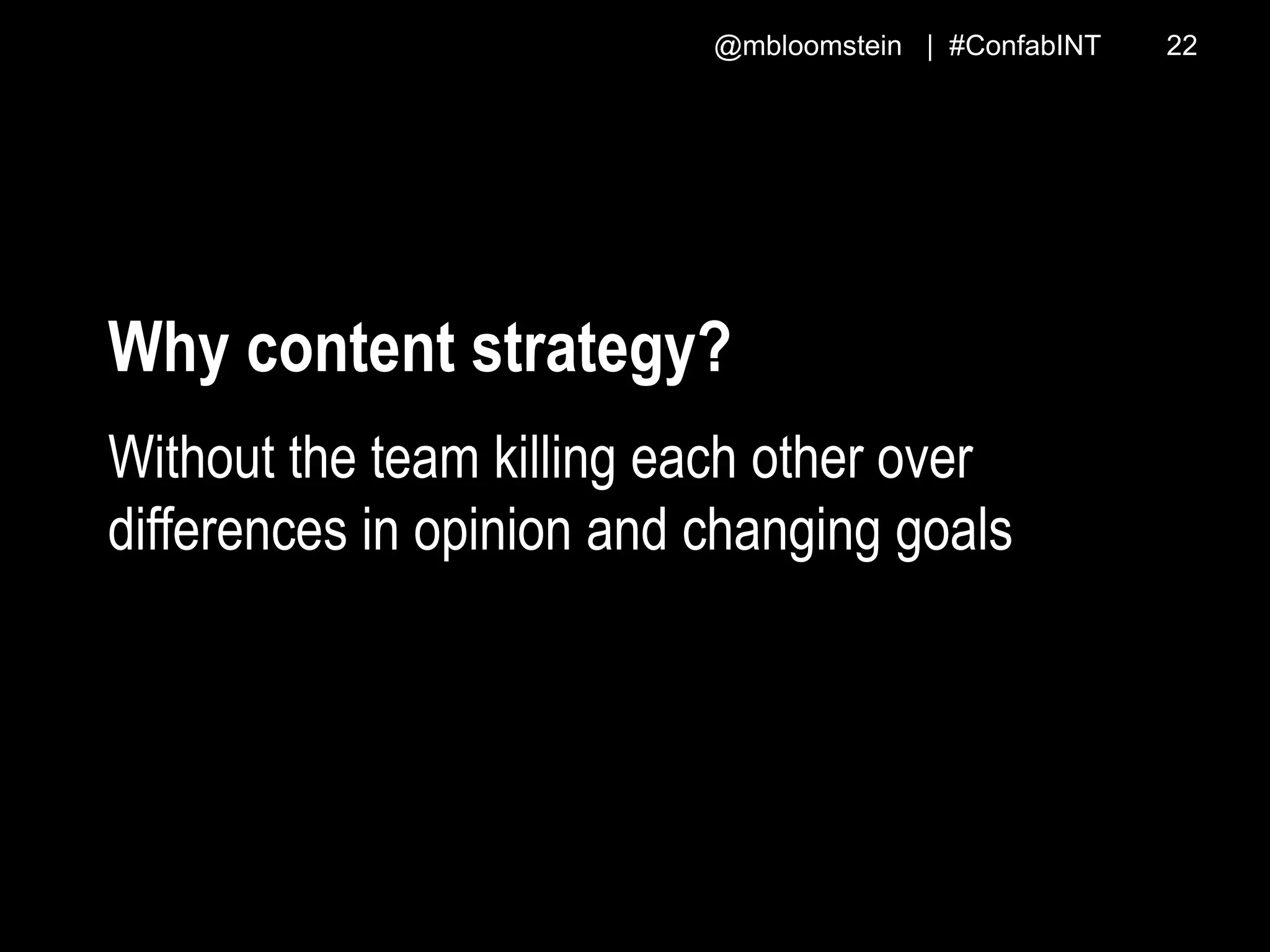 @mbloomstein | #ConfabINT 22

Why content strategy?

Without the team killing each other over differences in opinion and changing goals